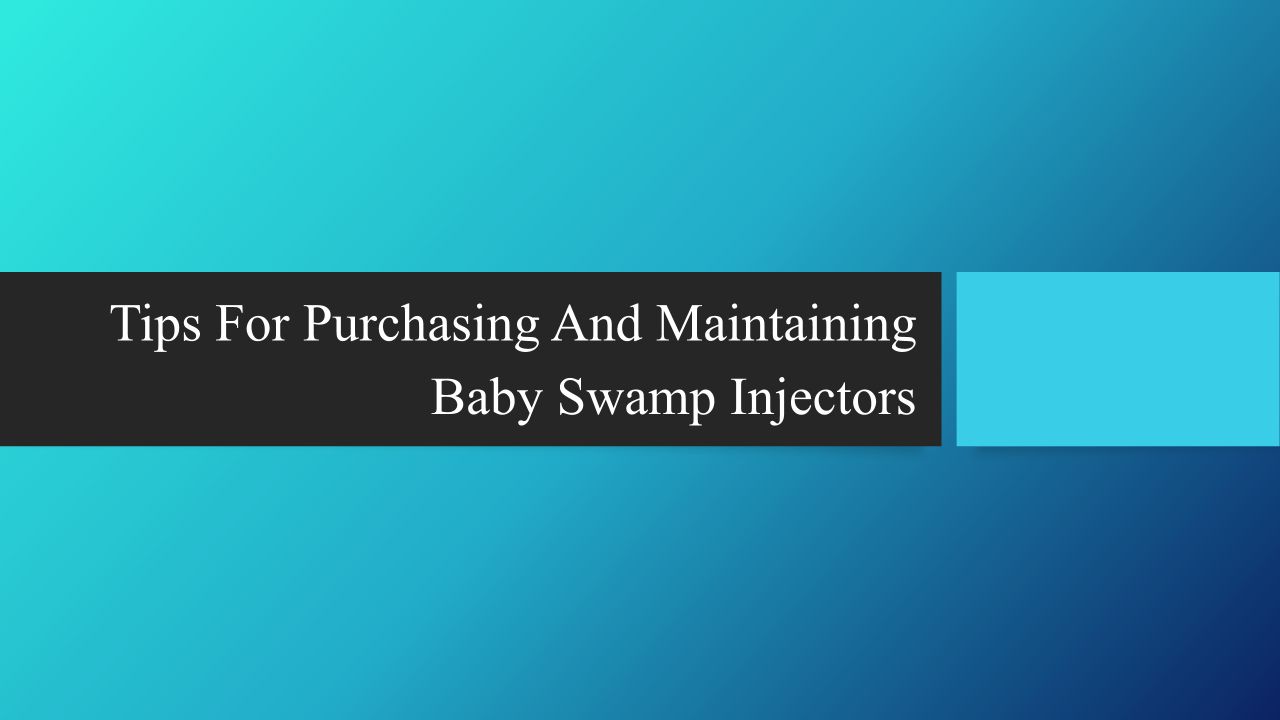 Tips For Purchasing And Maintaining Baby Swamp Injectors